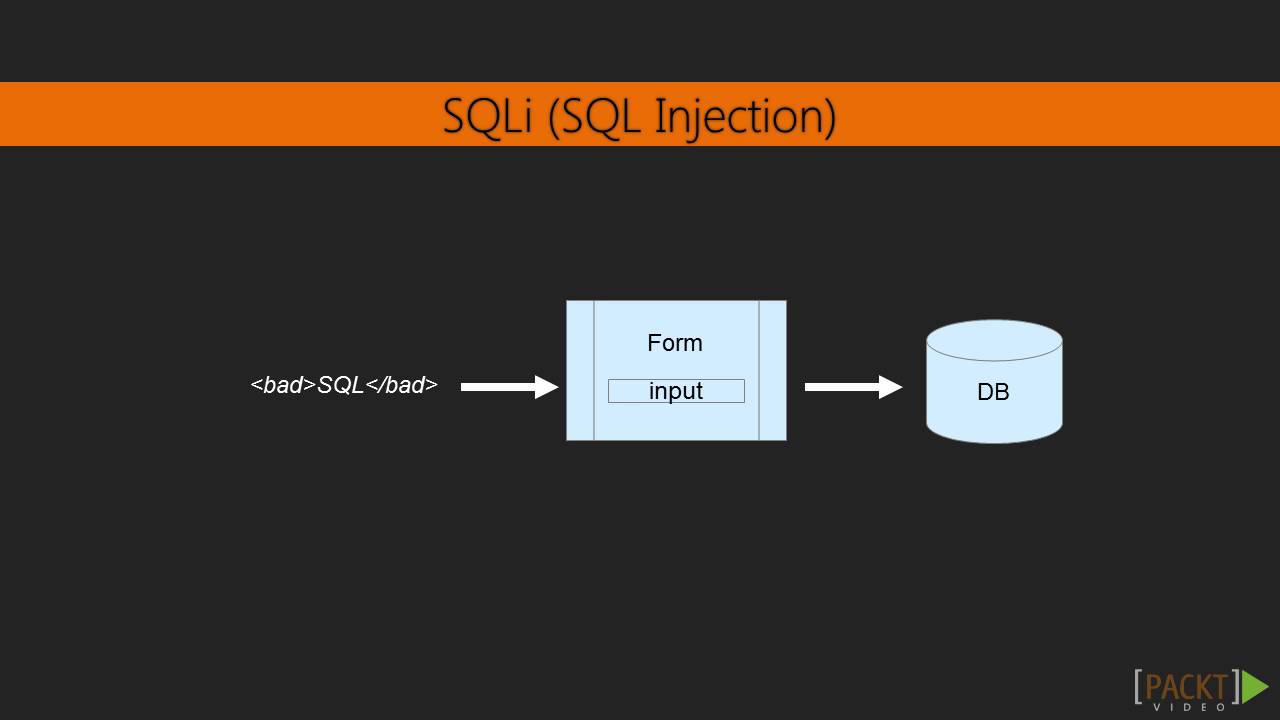 SQLi (SQL Injection)

<bad>SQL</bad>

Form

input

DB

[PACKT]
VIDEO